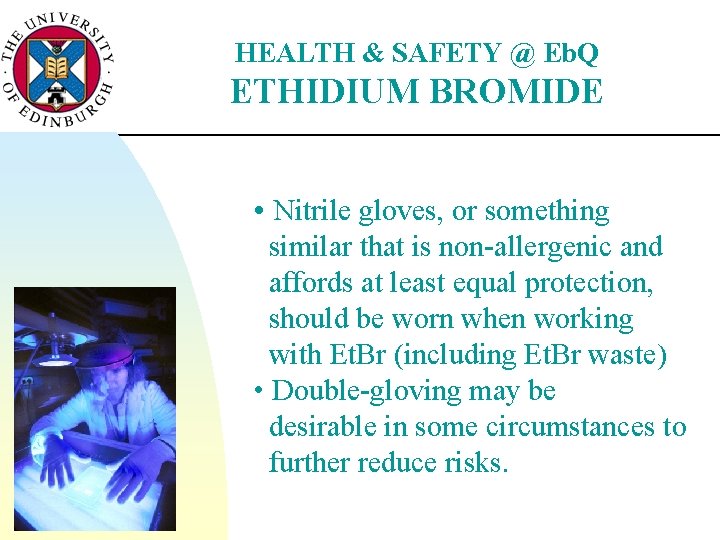 THE UNIVERSITY OF EDINBURGH

HEALTH & SAFETY @ EbQ
ETHIDIUM BROMIDE

• Nitrile gloves, or something similar that is non-allergenic and affords at least equal protection, should be worn when working with EtBr (including EtBr waste)
• Double-gloving may be desirable in some circumstances to further reduce risks.